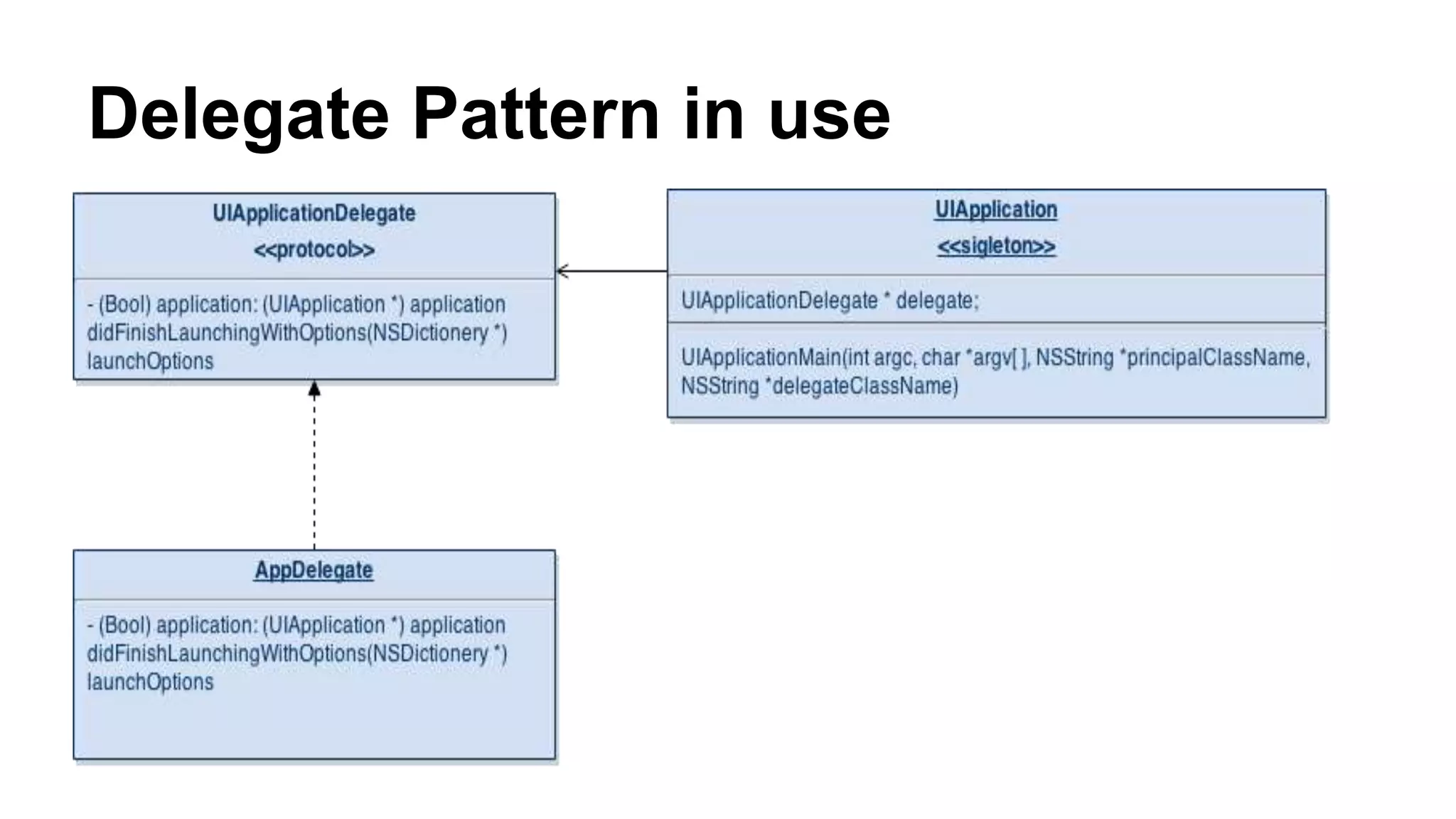 Delegate Pattern in use

UIApplicationDelegate
<<protocol>>

- (Bool) application: (UIApplication *) application didFinishLaunchingWithOptions(NSDictionery *) launchOptions

UIApplication
<<sigleton>>

UIApplicationDelegate * delegate;

UIApplicationMain(int argc, char *argv[ ], NSString *principalClassName, NSString *delegateClassName)

AppDelegate

- (Bool) application: (UIApplication *) application didFinishLaunchingWithOptions(NSDictionery *) launchOptions